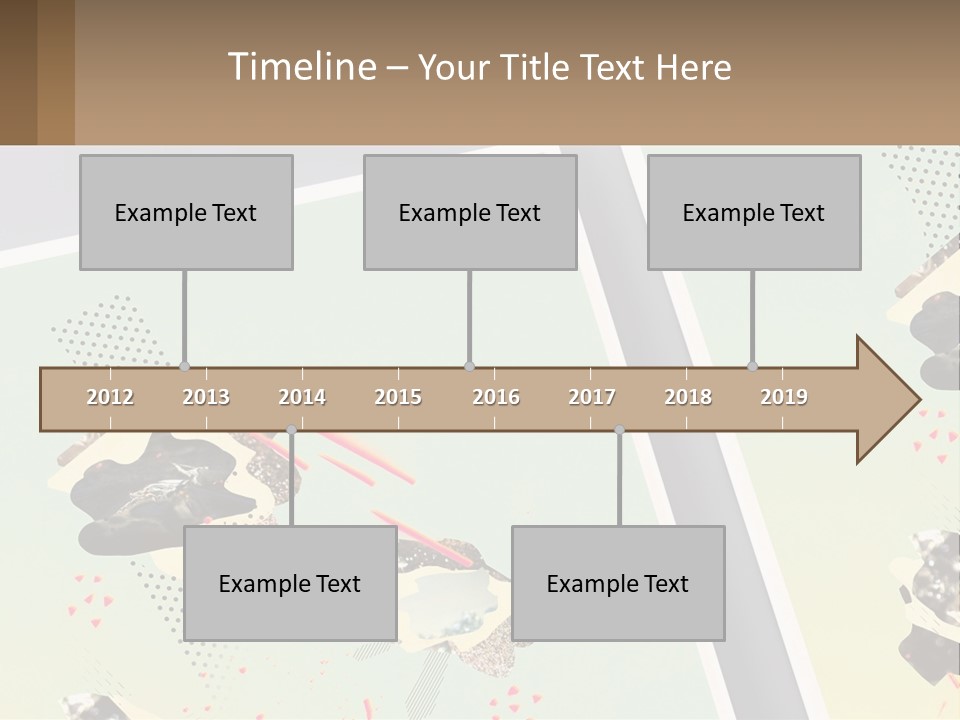 Timeline – Your Title Text Here

Example Text

Example Text

Example Text

2012 2013 2014 2015 2016 2017 2018 2019

Example Text

Example Text